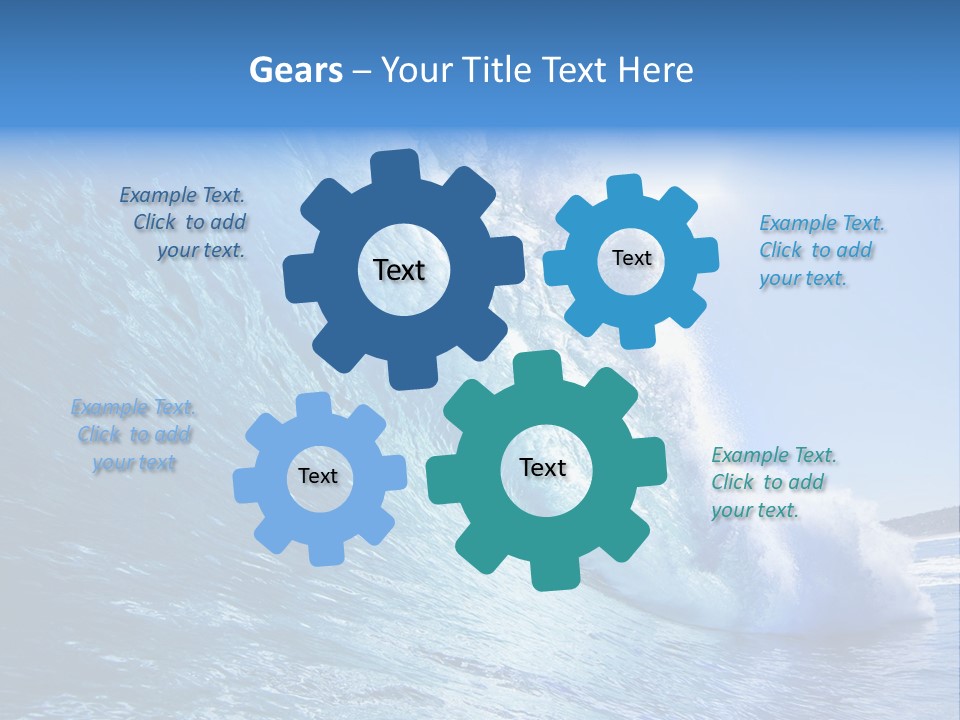 Gears – Your Title Text Here

Example Text.
Click to add
your text.

Text

Text

Example Text.
Click to add
your text.

Example Text.
Click to add
your text

Text

Text

Example Text.
Click to add
your text.